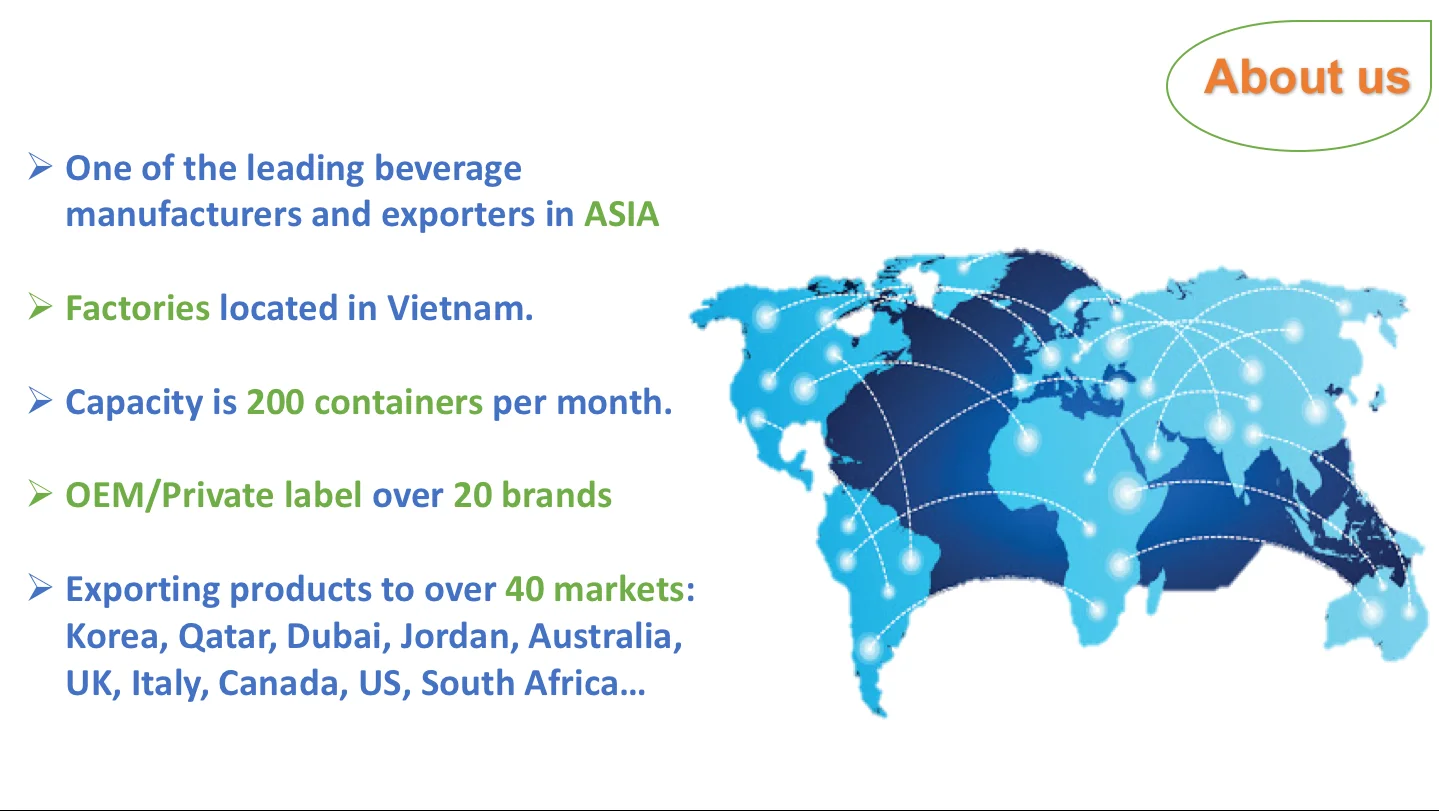 About us

➢ One of the leading beverage manufacturers and exporters in ASIA

➢ Factories located in Vietnam.

➢ Capacity is 200 containers per month.

➢ OEM/Private label over 20 brands

➢ Exporting products to over 40 markets: Korea, Qatar, Dubai, Jordan, Australia, UK, Italy, Canada, US, South Africa…